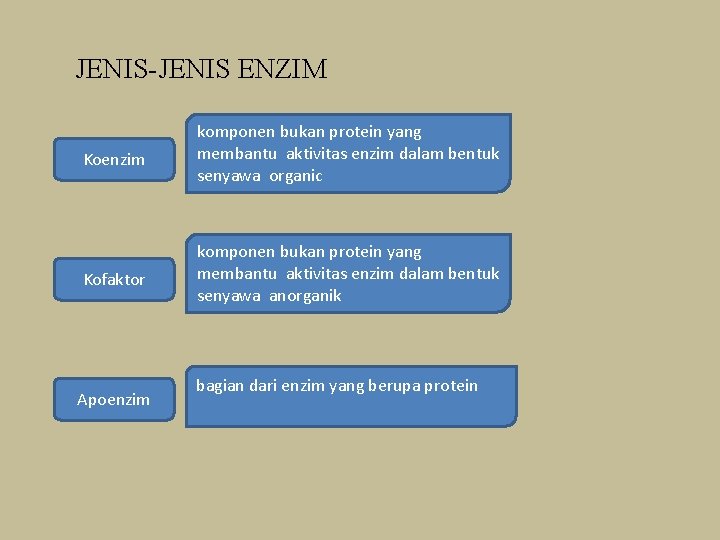 JENIS-JENIS ENZIM

Koenzim

komponen bukan protein yang membantu aktivitas enzim dalam bentuk senyawa organic

Kofaktor

komponen bukan protein yang membantu aktivitas enzim dalam bentuk senyawa anorganik

Apoenzim

bagian dari enzim yang berupa protein